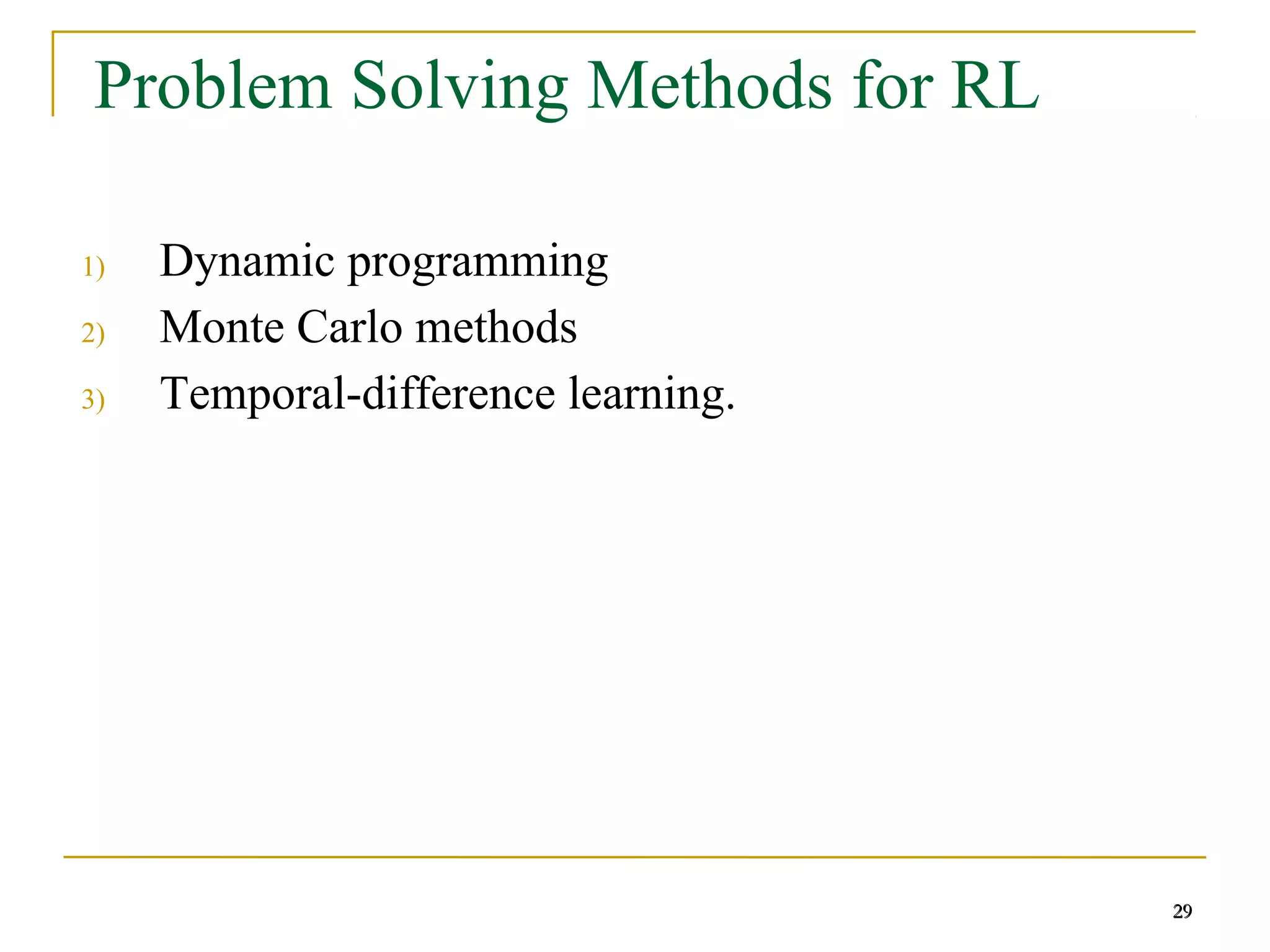 Problem Solving Methods for RL

1) Dynamic programming
2) Monte Carlo methods
3) Temporal-difference learning.

29